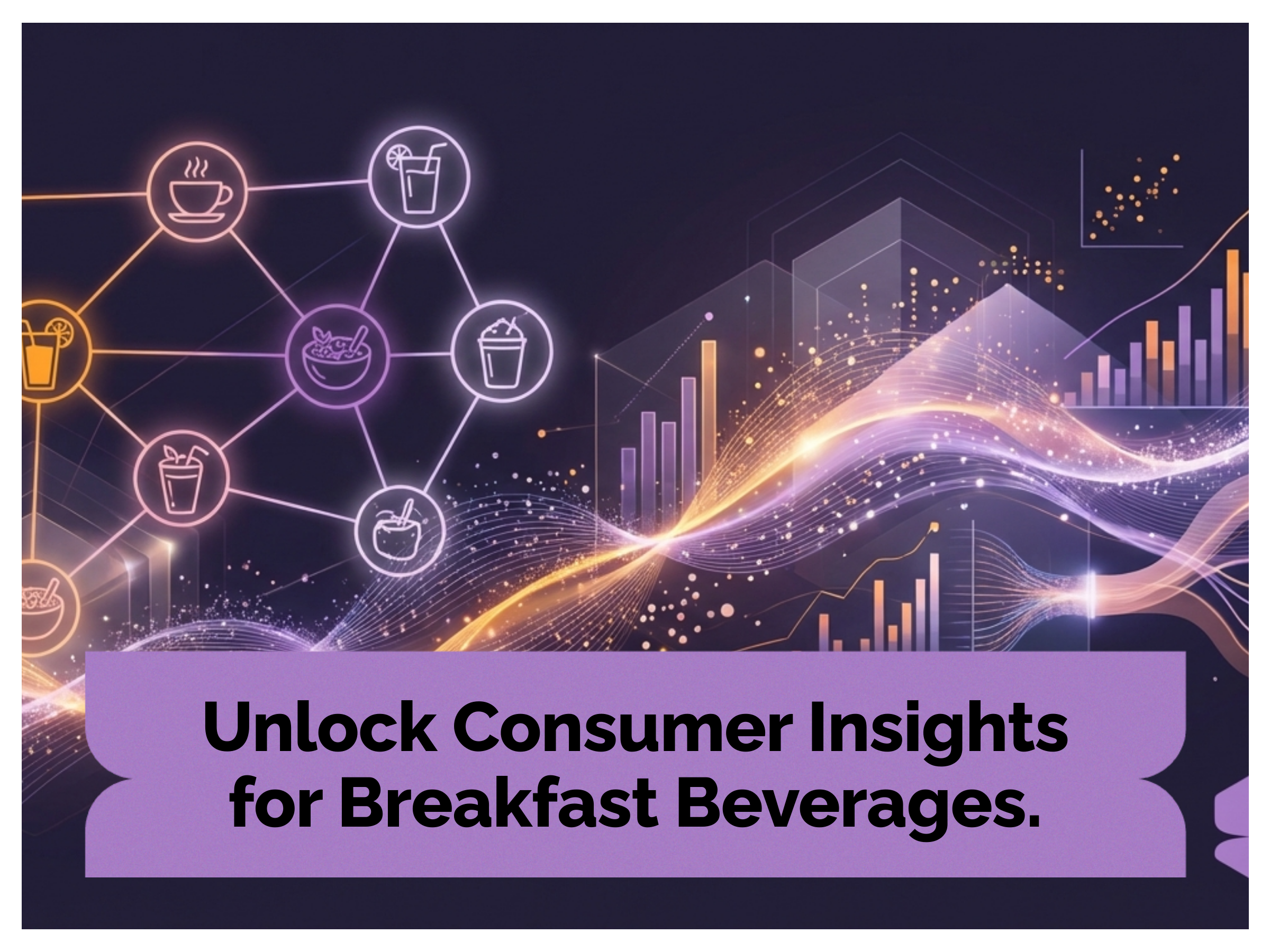 Unlock Consumer Insights for Breakfast Beverages.